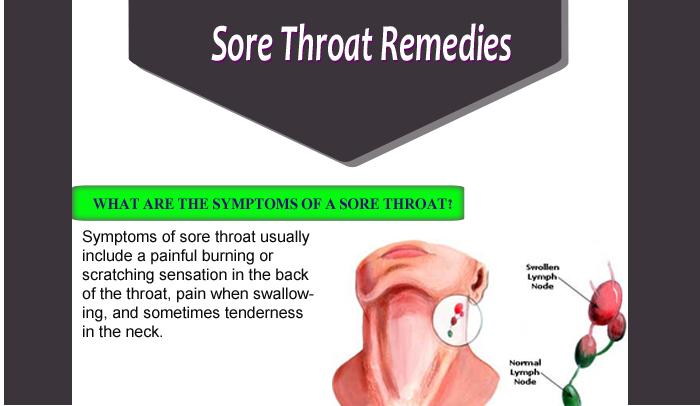 Sore Throat Remedies

WHAT ARE THE SYMPTOMS OF A SORE THROAT?

Symptoms of sore throat usually include a painful burning or scratching sensation in the back of the throat, pain when swallowing, and sometimes tenderness in the neck.

Swollen Lymph Node

Normal Lymph Node